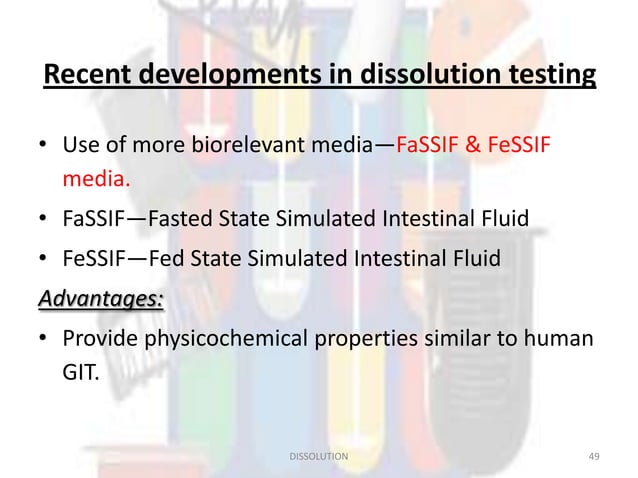 Recent developments in dissolution testing

• Use of more biorelevant media—FaSSIF & FeSSIF media.
• FaSSIF—Fasted State Simulated Intestinal Fluid
• FeSSIF—Fed State Simulated Intestinal Fluid

Advantages:

• Provide physicochemical properties similar to human GIT.

DISSOLUTION 49